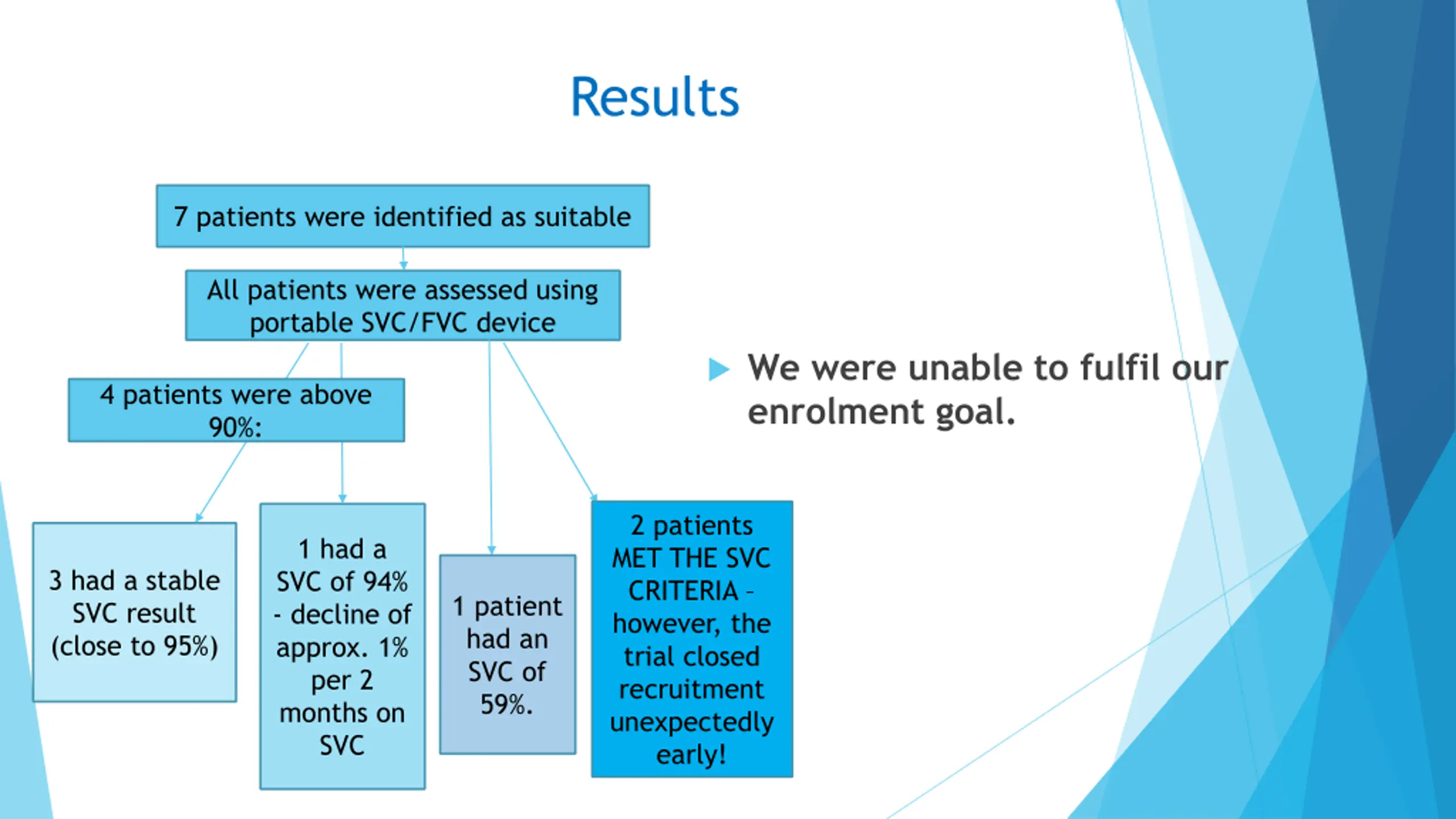 Results

7 patients were identified as suitable

All patients were assessed using portable SVC/FVC device

4 patients were above 90%:

3 had a stable SVC result (close to 95%)

1 had a SVC of 94% - decline of approx. 1% per 2 months on SVC

1 patient had an SVC of 59%.

2 patients MET THE SVC CRITERIA – however, the trial closed recruitment unexpectedly early!

We were unable to fulfil our enrolment goal.